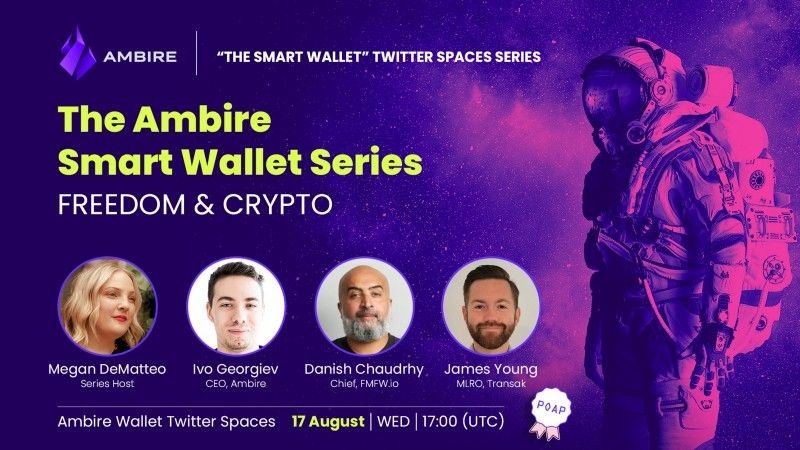 AMBIRE

"THE SMART WALLET" TWITTER SPACES SERIES

The Ambire Smart Wallet Series

FREEDOM & CRYPTO

Megan DeMatteo
Series Host

Ivo Georgiev
CEO, Ambire

Danish Chaudrhy
Chief, FMFW.io

James Young
MLRO, Transak

Ambire Wallet Twitter Spaces 17 August | WED | 17:00 (UTC)

POAP